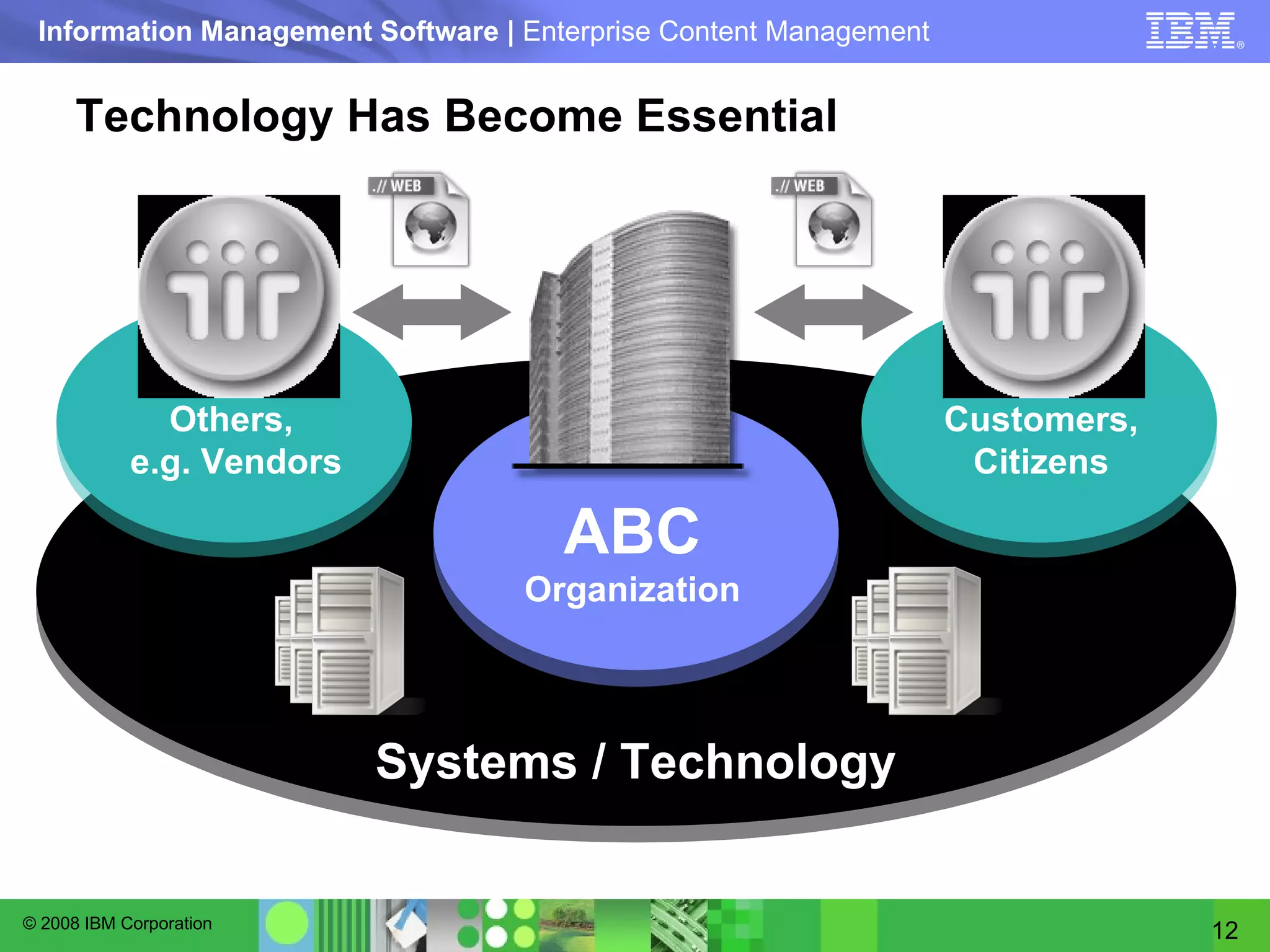 Information Management Software | Enterprise Content Management

IBM®

Technology Has Become Essential

.// WEB

.// WEB

Others, e.g. Vendors

Customers, Citizens

ABC
Organization

Systems / Technology

© 2008 IBM Corporation

12